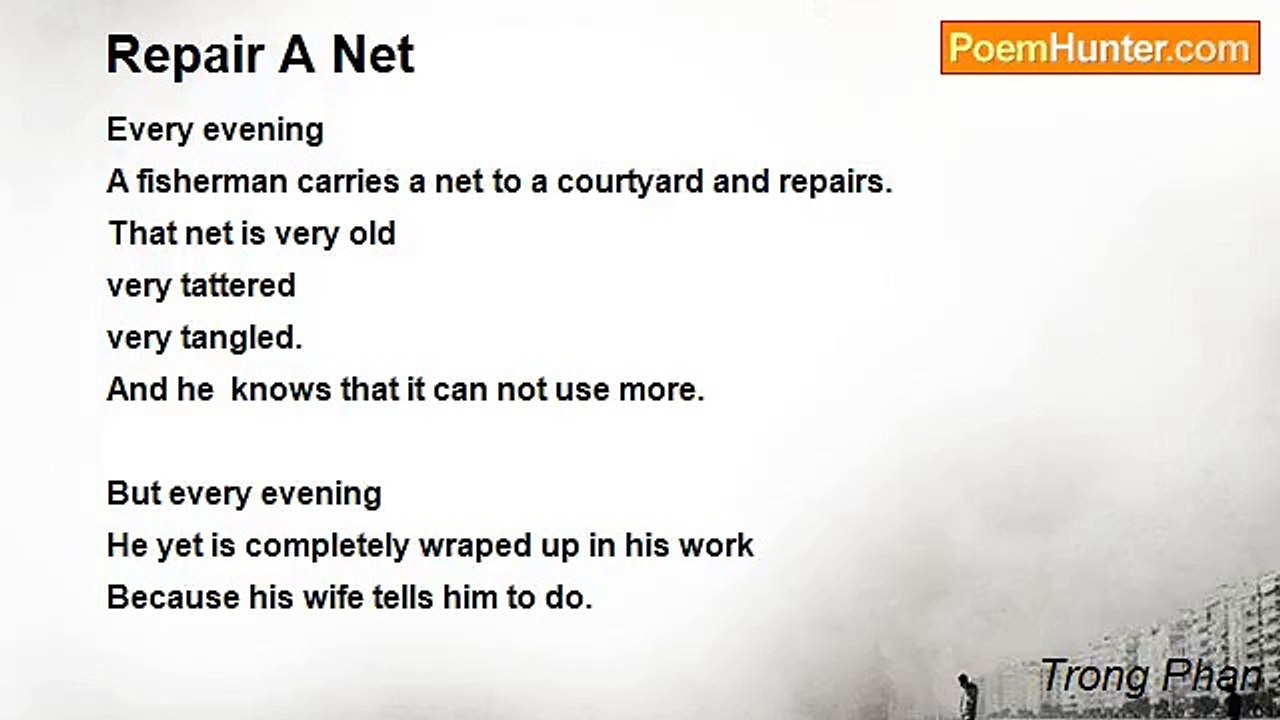 Repair A Net

PoemHunter.com

Every evening
A fisherman carries a net to a courtyard and repairs.
That net is very old
very tattered
very tangled.
And he knows that it can not use more.

But every evening
He yet is completely wraped up in his work
Because his wife tells him to do.

Trong Phan